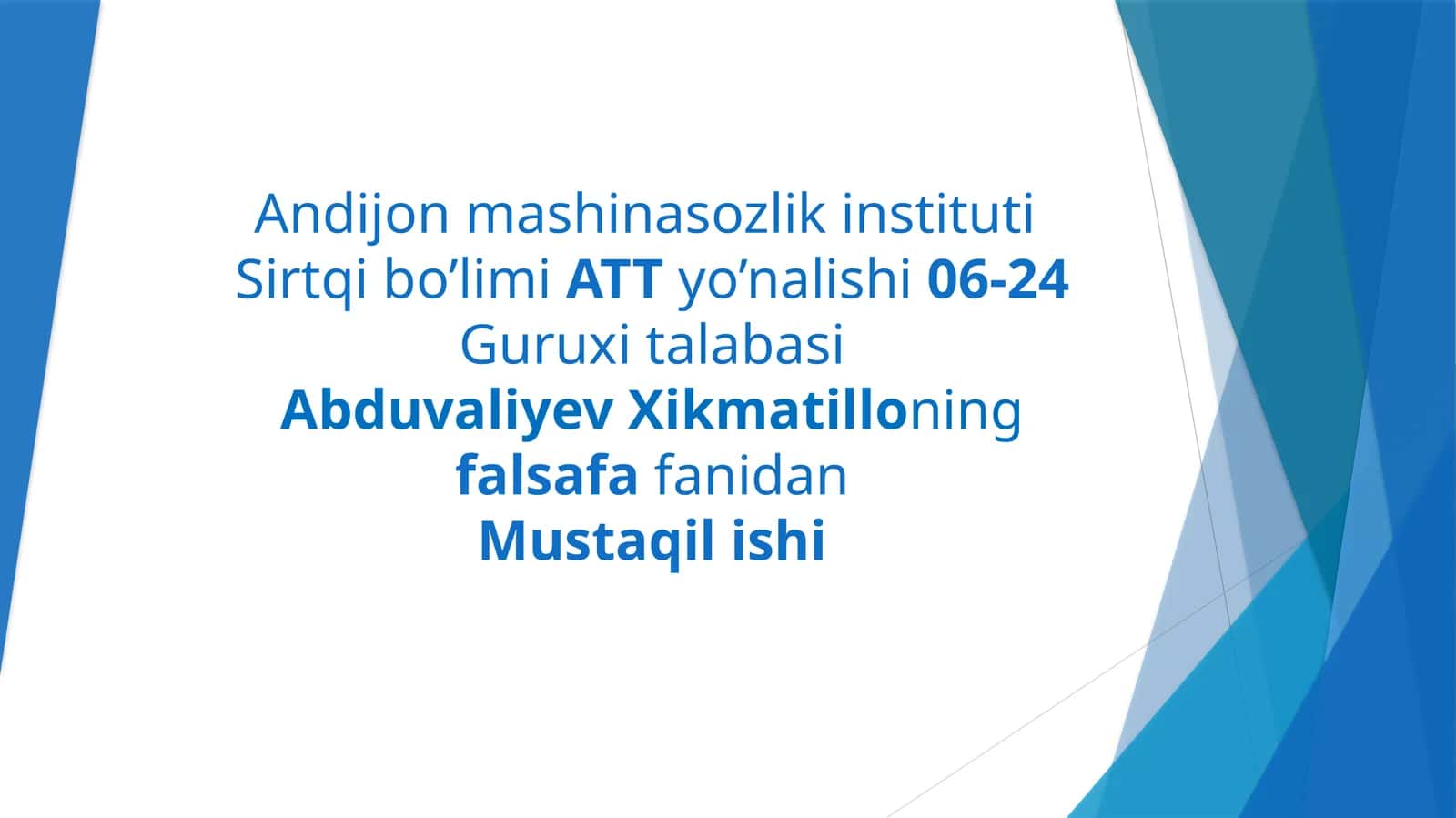 Andijon mashinasozlik instituti
Sirtqi bo'limi ATT yo'nalishi 06-24
Guruxi talabasi
Abduvaliyev Xikmatilloning
falsafa fanidan
Mustaqil ishi